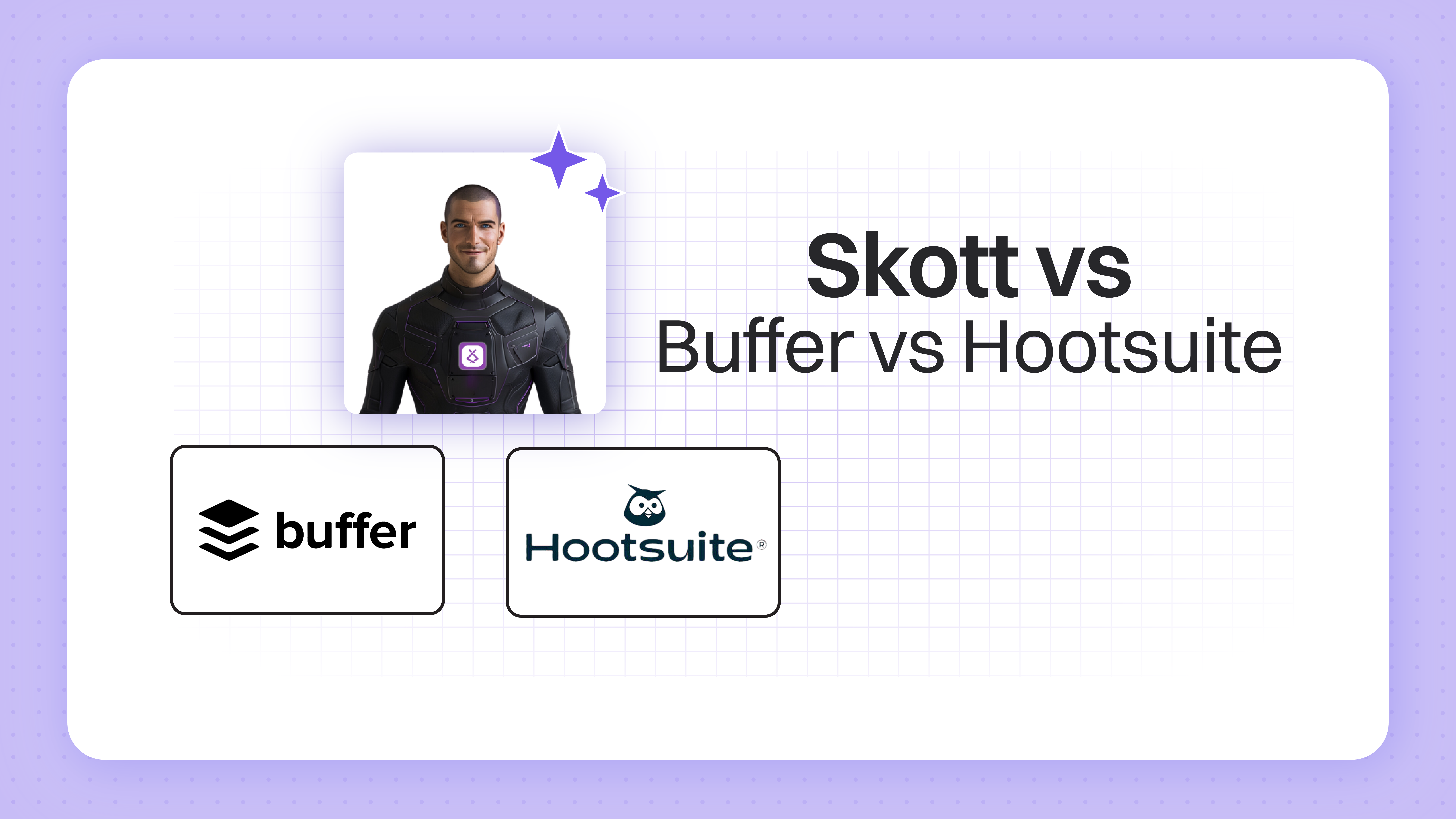 Skott vs
Buffer vs Hootsuite

buffer

Hootsuite®